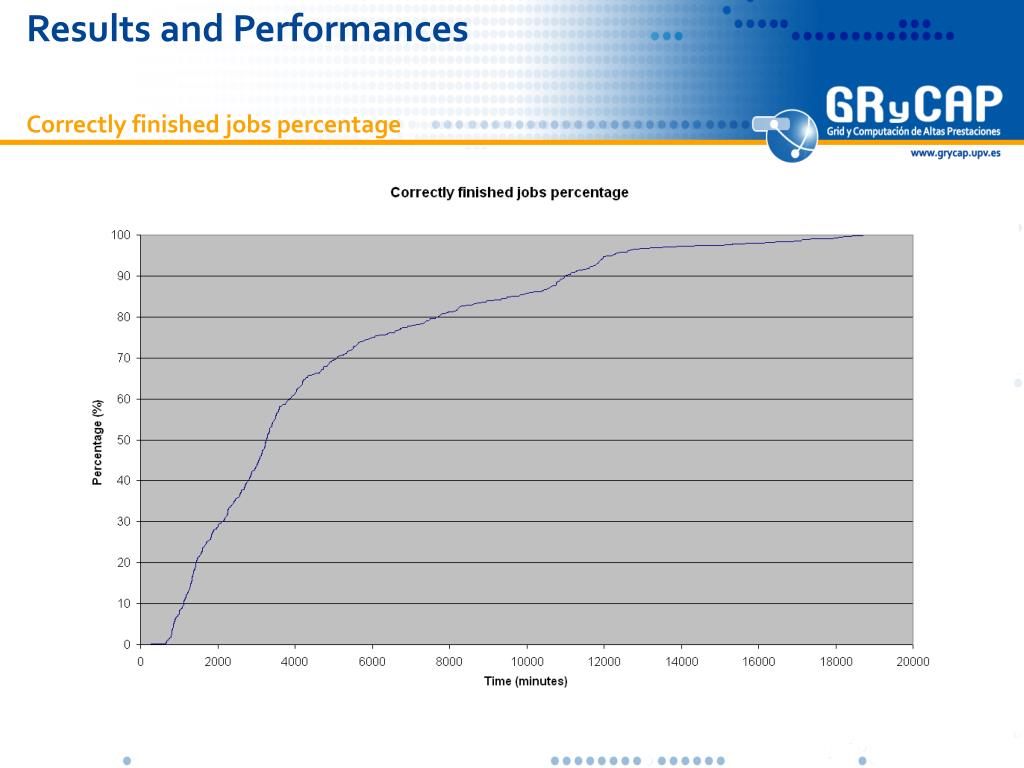 Results and Performances

Correctly finished jobs percentage

GRyCAP
Grid y Computación de Altas Prestaciones
www.grycap.upv.es

Correctly finished jobs percentage

Percentage (%)

100
90
80
70
60
50
40
30
20
10
0

0 2000 4000 6000 8000 10000 12000 14000 16000 18000 20000

Time (minutes)